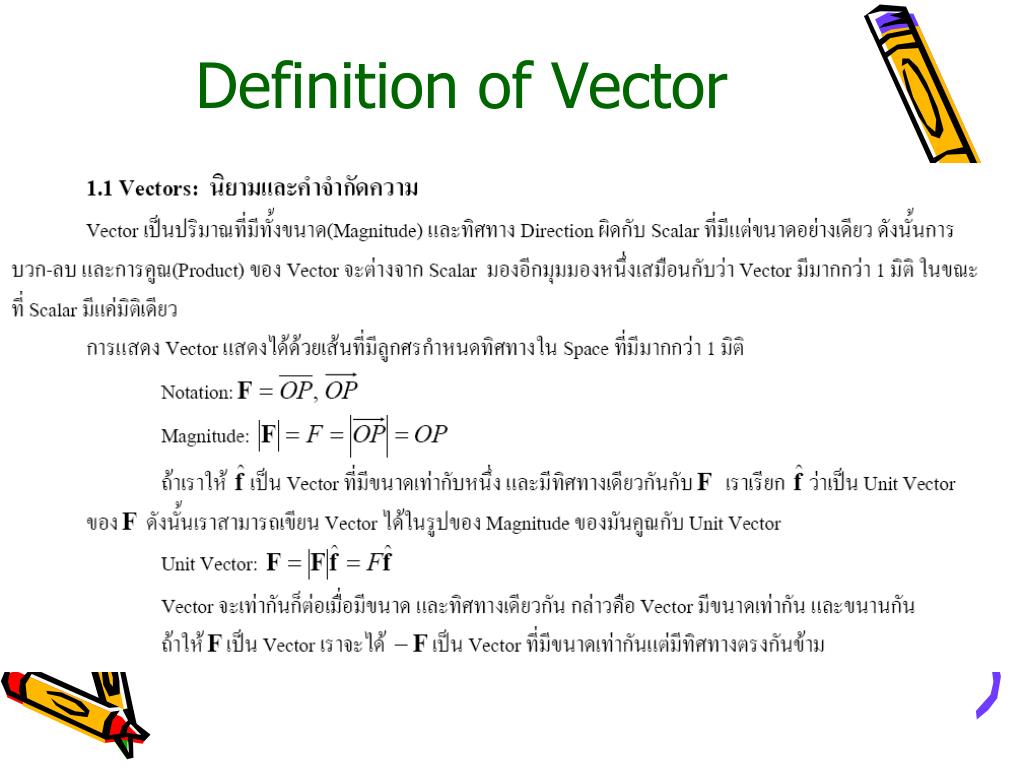 Definition of Vector

1.1 Vectors: นิยามและคำจำกัดความ

Vector เป็นปริมาณที่มีทั้งขนาด(Magnitude) และทิศทาง Direction ผิดกับ Scalar ที่มีแต่ขนาดอย่างเดียว ดังนั้นการบวก-ลบ และการคูณ(Product) ของ Vector จะต่างจาก Scalar มองอีกมุมมองหนึ่งเสมือนกับว่า Vector มีมากกว่า 1 มิติ ในขณะที่ Scalar มีแค่มิติเดียว

การแสดง Vector แสดงได้ด้วยเส้นที่มีลูกศรกำหนดทิศทางใน Space ที่มีมากกว่า 1 มิติ

Notation: $\mathbf{F} = \overline{OP}, \overrightarrow{OP}$

Magnitude: $|\mathbf{F}| = F = |\overrightarrow{OP}| = OP$

ถ้าเราให้ $\hat{\mathbf{f}}$ เป็น Vector ที่มีขนาดเท่ากับหนึ่ง และมีทิศทางเดียวกันกับ $\mathbf{F}$ เราเรียก $\hat{\mathbf{f}}$ ว่าเป็น Unit Vector ของ $\mathbf{F}$ ดังนั้นเราสามารถเขียน Vector ได้ในรูปของ Magnitude ของมันคูณกับ Unit Vector

Unit Vector: $\mathbf{F} = |\mathbf{F}|\hat{\mathbf{f}} = F\hat{\mathbf{f}}$

Vector จะเท่ากันก็ต่อเมื่อมีขนาด และทิศทางเดียวกัน กล่าวคือ Vector มีขนาดเท่ากัน และขนานกัน

ถ้าให้ $\mathbf{F}$ เป็น Vector เราจะได้ $-\mathbf{F}$ เป็น Vector ที่มีขนาดเท่ากันแต่มีทิศทางตรงกันข้าม